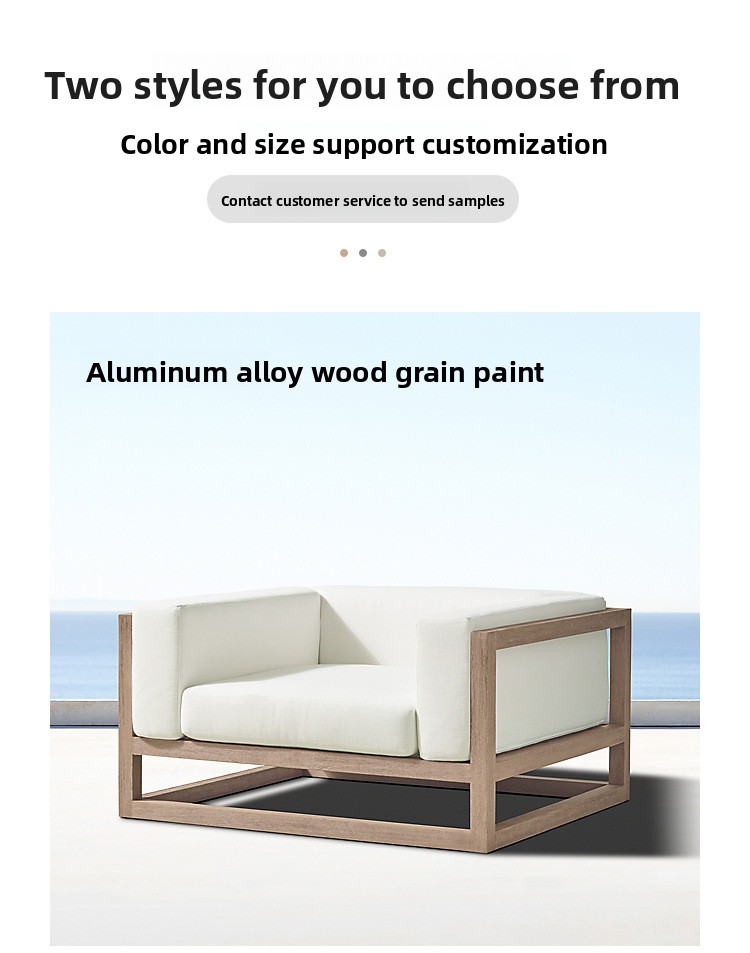 Two styles for you to choose from

Color and size support customization

Contact customer service to send samples

Aluminum alloy wood grain paint